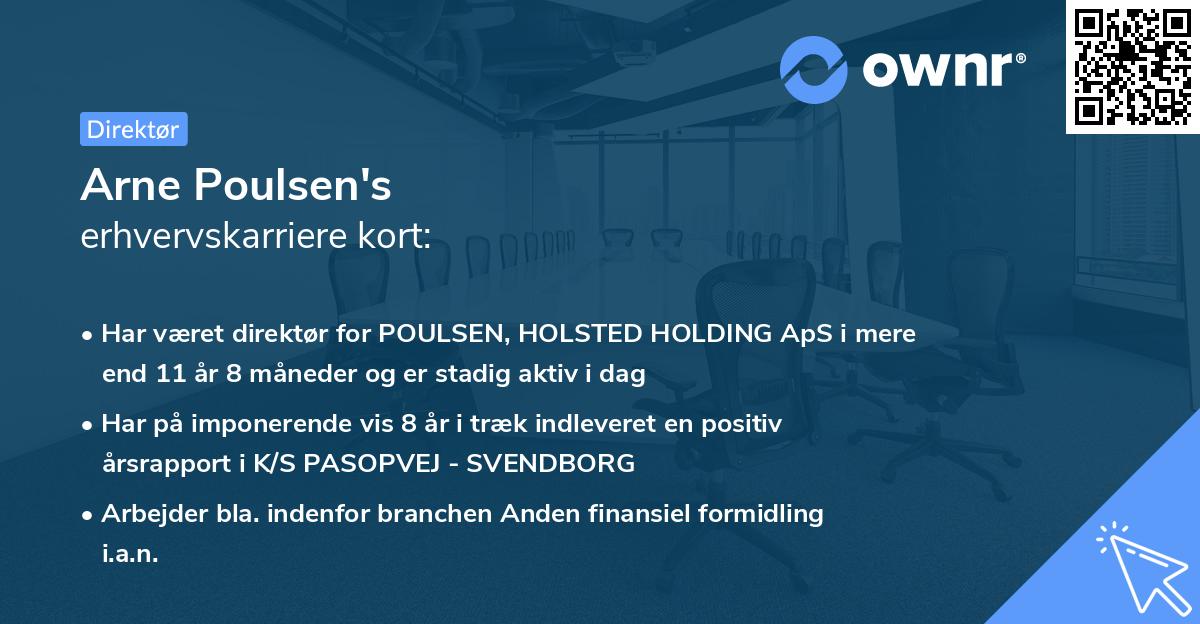 ownr®

Direktør

Arne Poulsen's
erhvervskarriere kort:

• Har været direktør for POULSEN, HOLSTED HOLDING ApS i mere end 11 år 8 måneder og er stadig aktiv i dag

• Har på imponerende vis 8 år i træk indleveret en positiv årsrapport i K/S PASOPVEJ - SVENDBORG

• Arbejder bla. indenfor branchen Anden finansiel formidling i.a.n.